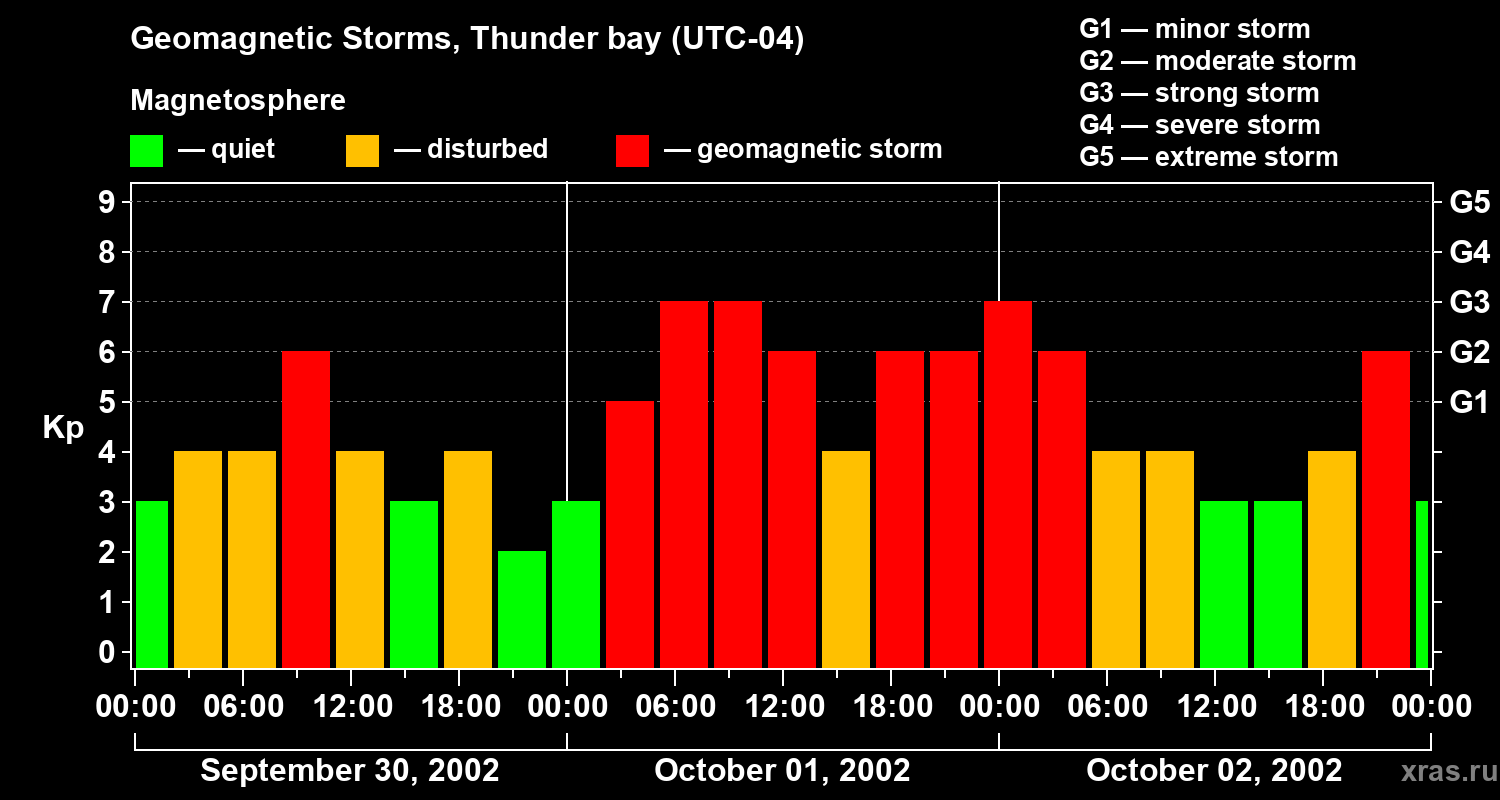 Geomagnetic Storms, Thunder bay (UTC-04)

Magnetosphere

— quiet — disturbed — geomagnetic storm

G1 — minor storm
G2 — moderate storm
G3 — strong storm
G4 — severe storm
G5 — extreme storm

Kp

9
8
7
6
5
4
3
2
1
0

G5
G4
G3
G2
G1

00:00 06:00 12:00 18:00 00:00 06:00 12:00 18:00 00:00 06:00 12:00 18:00 00:00

September 30, 2002
October 01, 2002
October 02, 2002

xras.ru